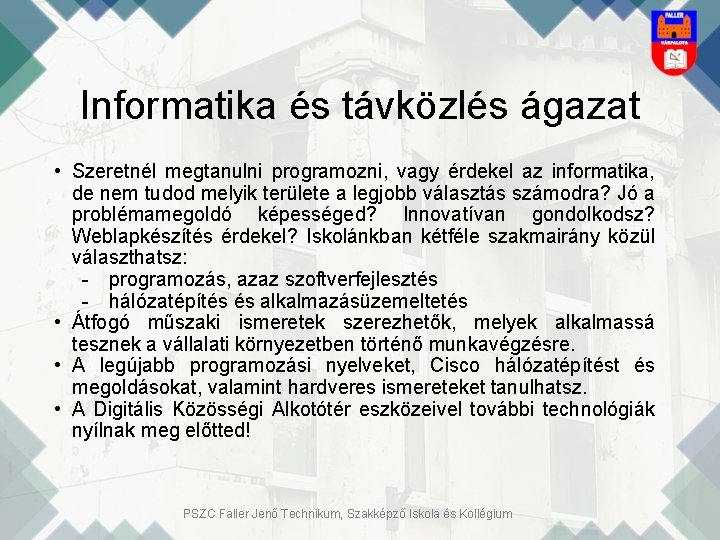 FALLER
VÁRPALOTA

Informatika és távközlés ágazat

• Szeretnél megtanulni programozni, vagy érdekel az informatika, de nem tudod melyik területe a legjobb választás számodra? Jó a problémamegoldó képességed? Innovatívan gondolkodsz? Weblapkészítés érdekel? Iskolánkban kétféle szakmairány közül választhatsz:
- programozás, azaz szoftverfejlesztés
- hálózatépítés és alkalmazásüzemeltetés
• Átfogó műszaki ismeretek szerezhetők, melyek alkalmassá tesznek a vállalati környezetben történő munkavégzésre.
• A legújabb programozási nyelveket, Cisco hálózatépítést és megoldásokat, valamint hardveres ismereteket tanulhatsz.
• A Digitális Közösségi Alkotótér eszközeivel további technológiák nyílnak meg előtted!

PSZC Faller Jenő Technikum, Szakképző Iskola és Kollégium